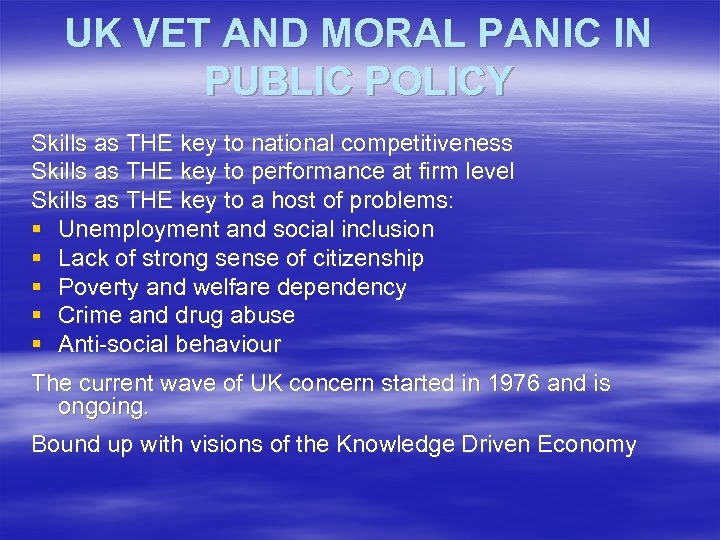 UK VET AND MORAL PANIC IN PUBLIC POLICY

Skills as THE key to national competitiveness
Skills as THE key to performance at firm level
Skills as THE key to a host of problems:
▪ Unemployment and social inclusion
▪ Lack of strong sense of citizenship
▪ Poverty and welfare dependency
▪ Crime and drug abuse
▪ Anti-social behaviour

The current wave of UK concern started in 1976 and is ongoing.

Bound up with visions of the Knowledge Driven Economy